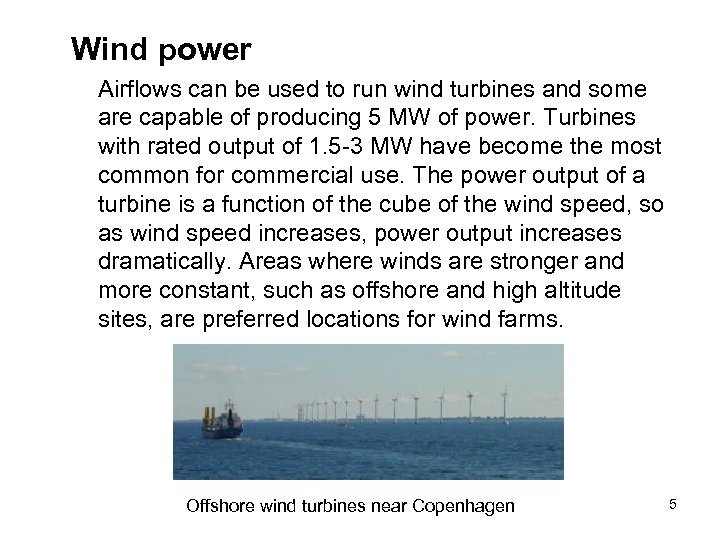 Wind power

Airflows can be used to run wind turbines and some are capable of producing 5 MW of power. Turbines with rated output of 1.5-3 MW have become the most common for commercial use. The power output of a turbine is a function of the cube of the wind speed, so as wind speed increases, power output increases dramatically. Areas where winds are stronger and more constant, such as offshore and high altitude sites, are preferred locations for wind farms.

Offshore wind turbines near Copenhagen

5